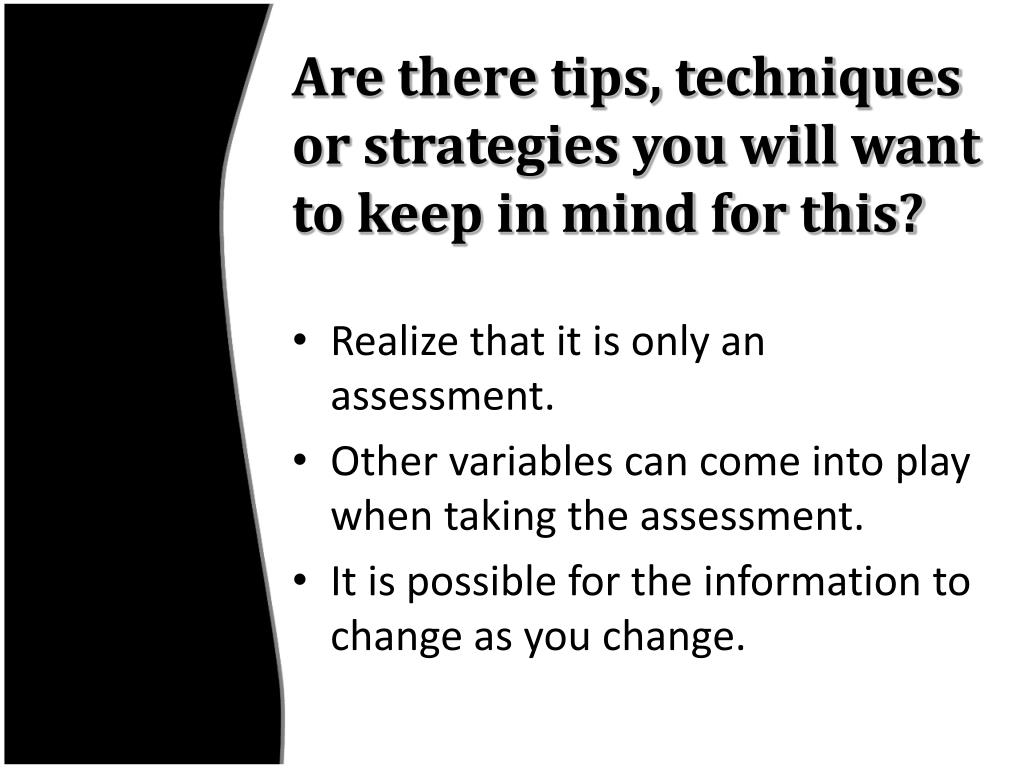 Are there tips, techniques or strategies you will want to keep in mind for this?

• Realize that it is only an assessment.
• Other variables can come into play when taking the assessment.
• It is possible for the information to change as you change.